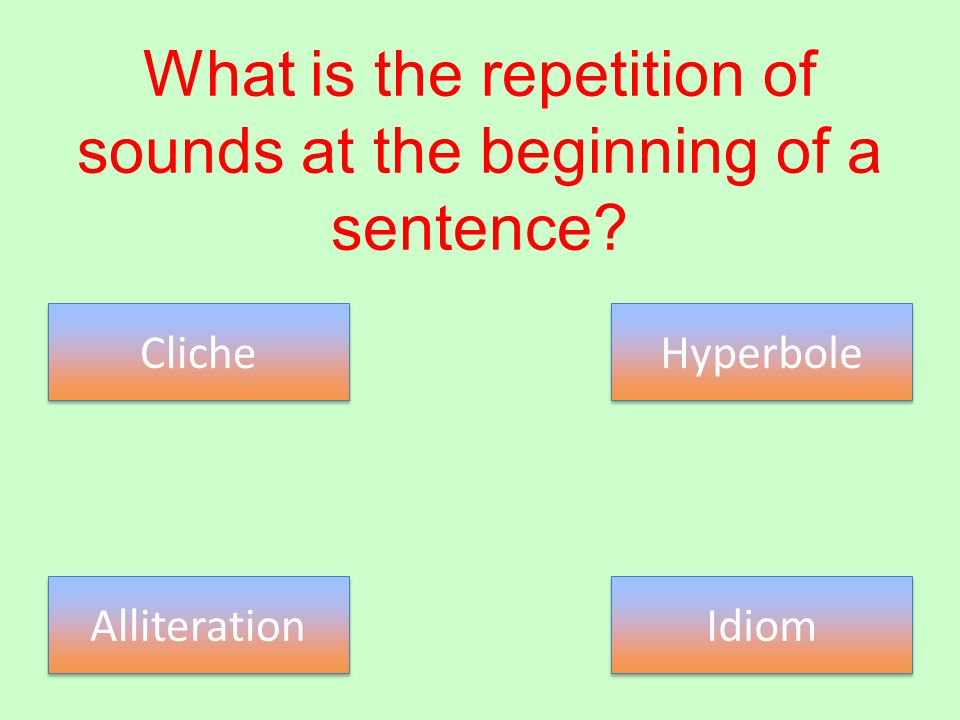 What is the repetition of sounds at the beginning of a sentence?

Cliche

Hyperbole

Alliteration

Idiom